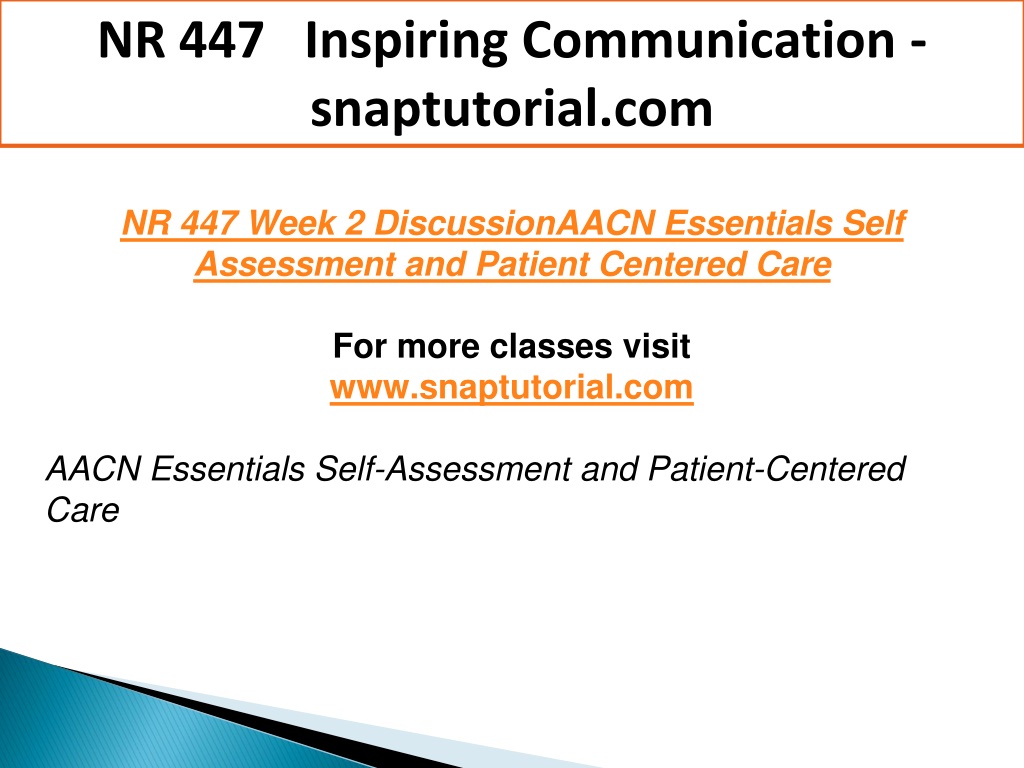 NR 447 Inspiring Communication - snaptutorial.com

NR 447 Week 2 DiscussionAACN Essentials Self Assessment and Patient Centered Care

For more classes visit
www.snaptutorial.com

AACN Essentials Self-Assessment and Patient-Centered Care